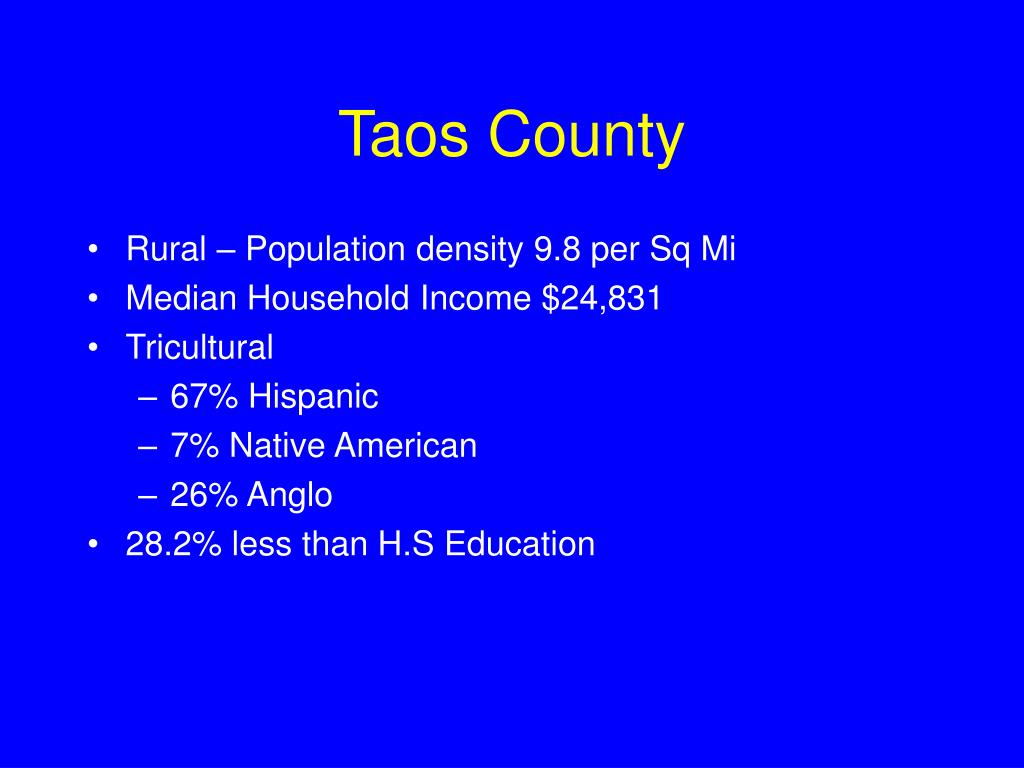 Taos County

• Rural – Population density 9.8 per Sq Mi
• Median Household Income \$24,831
• Tricultural
  – 67% Hispanic
  – 7% Native American
  – 26% Anglo
• 28.2% less than H.S Education